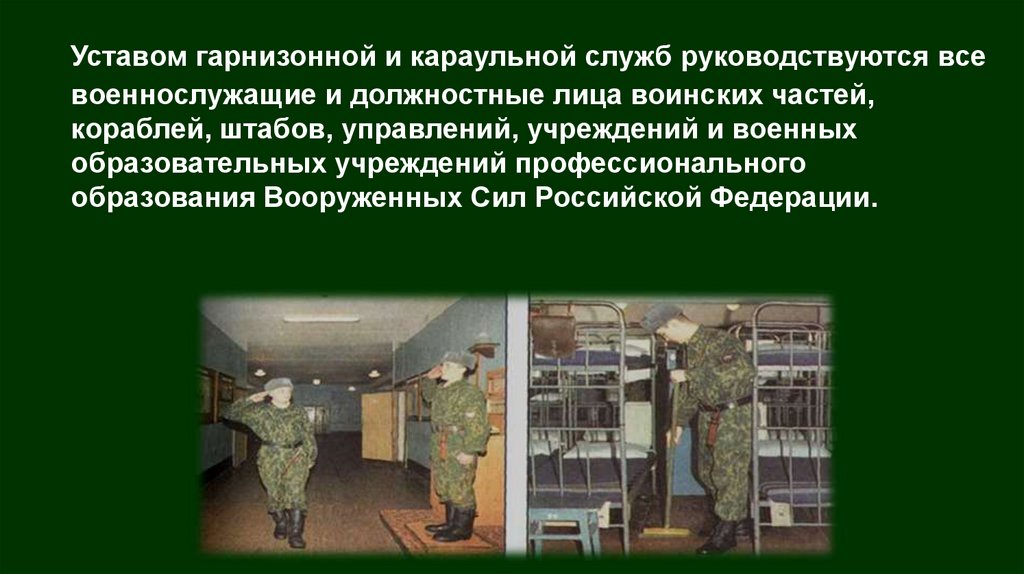 Уставом гарнизонной и караульной служб руководствуются все военнослужащие и должностные лица воинских частей, кораблей, штабов, управлений, учреждений и военных образовательных учреждений профессионального образования Вооруженных Сил Российской Федерации.